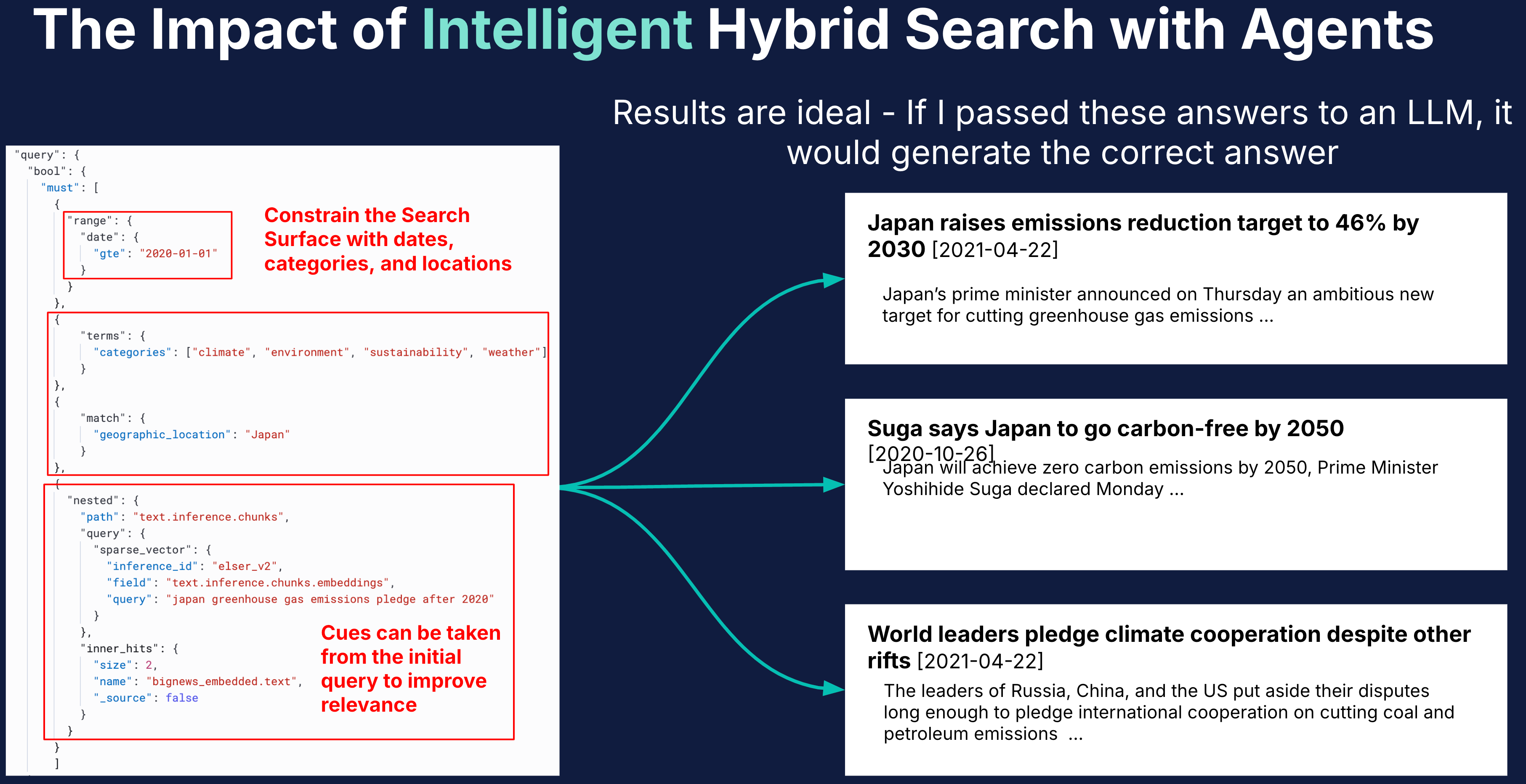 The Impact of Intelligent Hybrid Search with Agents

Results are ideal - If I passed these answers to an LLM, it would generate the correct answer

"query": {
  "bool": {
    "must": [
      {
        "range": {
          "date": {
            "gte": "2020-01-01"
          }
        }
      },
      {
        "terms": {
          "categories": ["climate", "environment", "sustainability", "weather"]
        }
      },
      {
        "match": {
          "geographic_location": "Japan"
        }
      },
      {
        "nested": {
          "path": "text.inference.chunks",
          "query": {
            "sparse_vector": {
              "inference_id": "elser_v2",
              "field": "text.inference.chunks.embeddings",
              "query": "japan greenhouse gas emissions pledge after 2020"
            }
          },
          "inner_hits": {
            "size": 2,
            "name": "bignews_embedded.text",
            "_source": false
          }
        }
      }
    ]

Constrain the Search Surface with dates, categories, and locations

Cues can be taken from the initial query to improve relevance

Japan raises emissions reduction target to 46% by 2030 [2021-04-22]

Japan's prime minister announced on Thursday an ambitious new target for cutting greenhouse gas emissions ...

Suga says Japan to go carbon-free by 2050 [2020-10-26]

Japan will achieve zero carbon emissions by 2050, Prime Minister Yoshihide Suga declared Monday ...

World leaders pledge climate cooperation despite other rifts [2021-04-22]

The leaders of Russia, China, and the US put aside their disputes long enough to pledge international cooperation on cutting coal and petroleum emissions ...